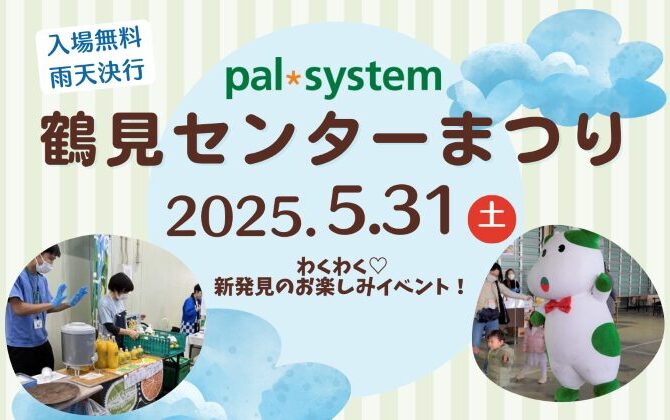 入場無料
雨天決行

pal*system

鶴見センターまつり

2025.5.31 土

わくわく♡
新発見のお楽しみイベント！